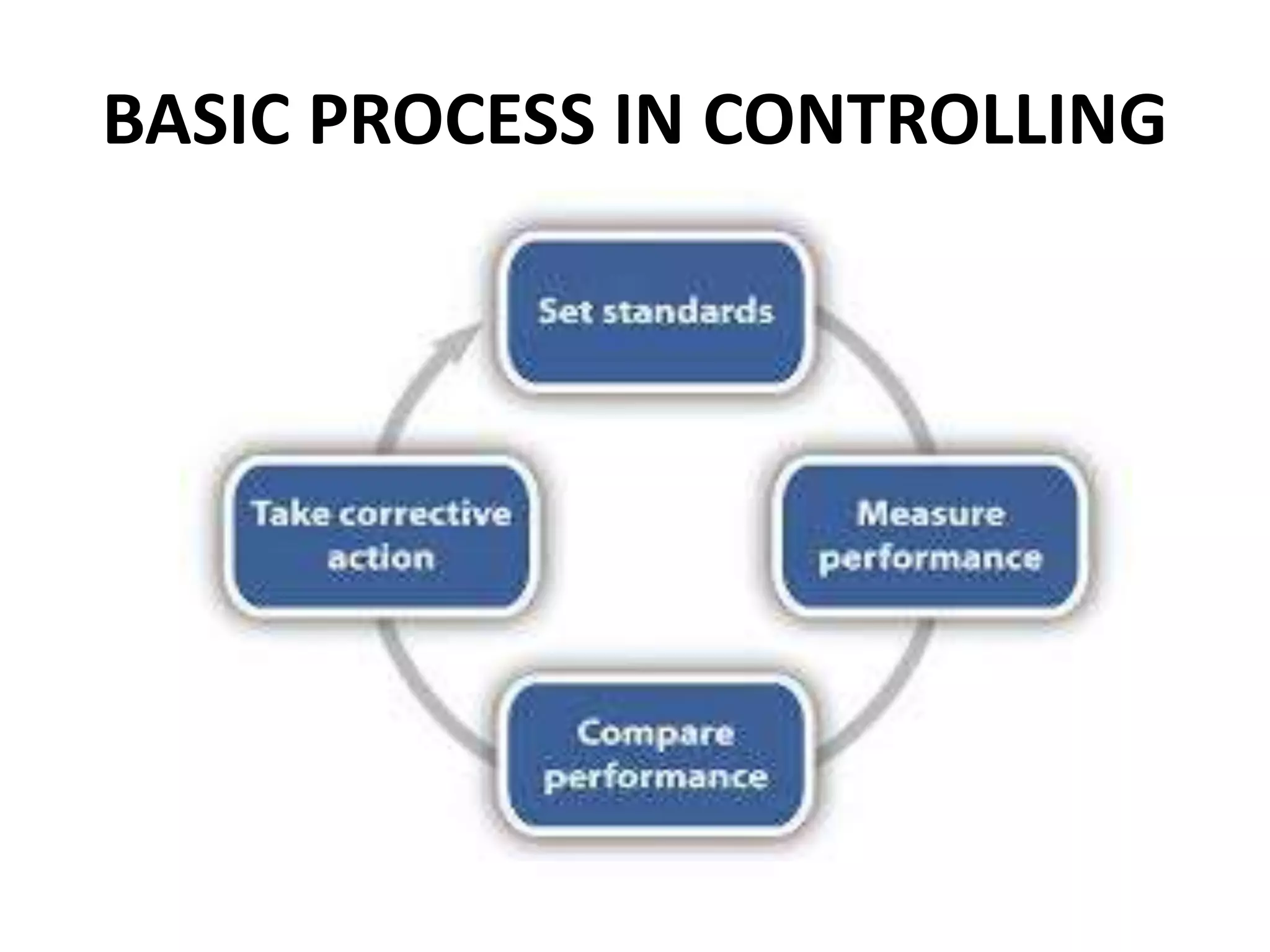 BASIC PROCESS IN CONTROLLING

Set standards

Measure performance

Compare performance

Take corrective action